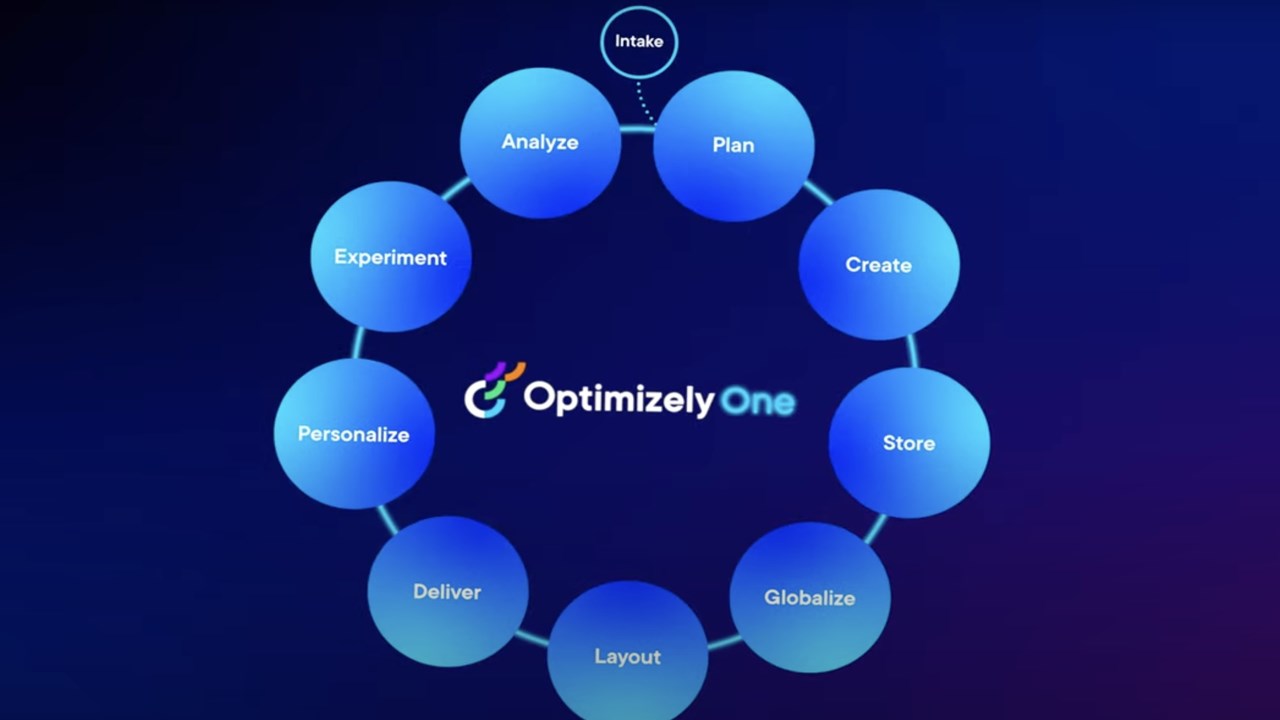 Intake

Plan

Create

Store

Globalize

Layout

Deliver

Personalize

Experiment

Analyze

Optimizely One